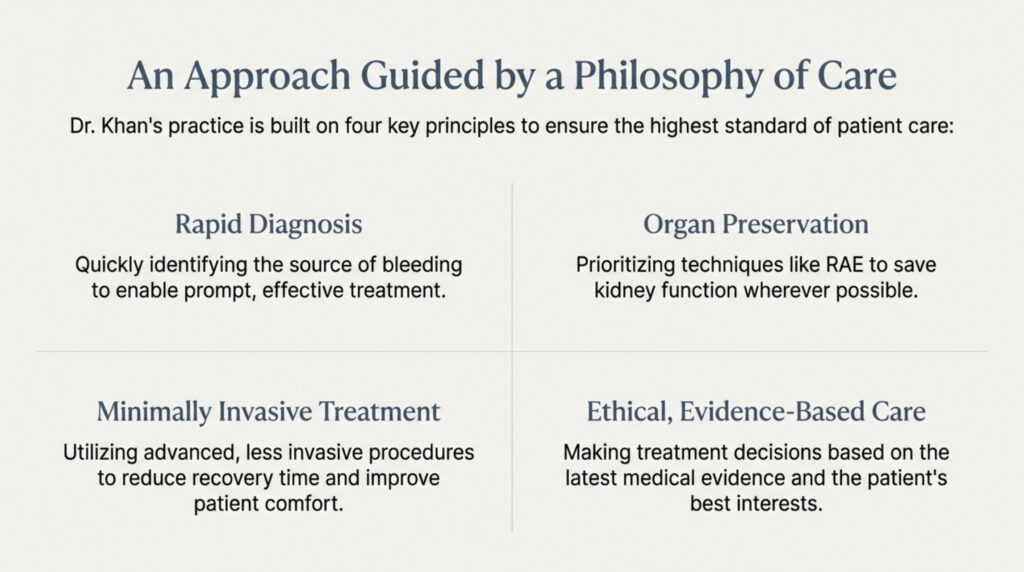 An Approach Guided by a Philosophy of Care

Dr. Khan's practice is built on four key principles to ensure the highest standard of patient care:

Rapid Diagnosis

Quickly identifying the source of bleeding to enable prompt, effective treatment.

Organ Preservation

Prioritizing techniques like RAE to save kidney function wherever possible.

Minimally Invasive Treatment

Utilizing advanced, less invasive procedures to reduce recovery time and improve patient comfort.

Ethical, Evidence-Based Care

Making treatment decisions based on the latest medical evidence and the patient's best interests.